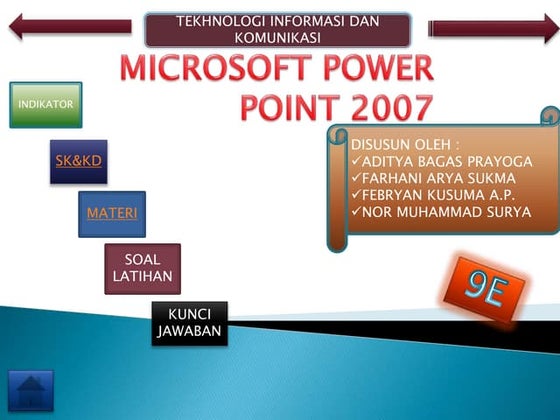 TEKHNOLOGI INFORMASI DAN KOMUNIKASI

MICROSOFT POWER POINT 2007

INDIKATOR

SK&KD

MATERI

SOAL LATIHAN

KUNCI JAWABAN

DISUSUN OLEH :
✓ADITYA BAGAS PRAYOGA
✓FARHANI ARYA SUKMA
✓FEBRYAN KUSUMA A.P.
✓NOR MUHAMMAD SURYA

9E